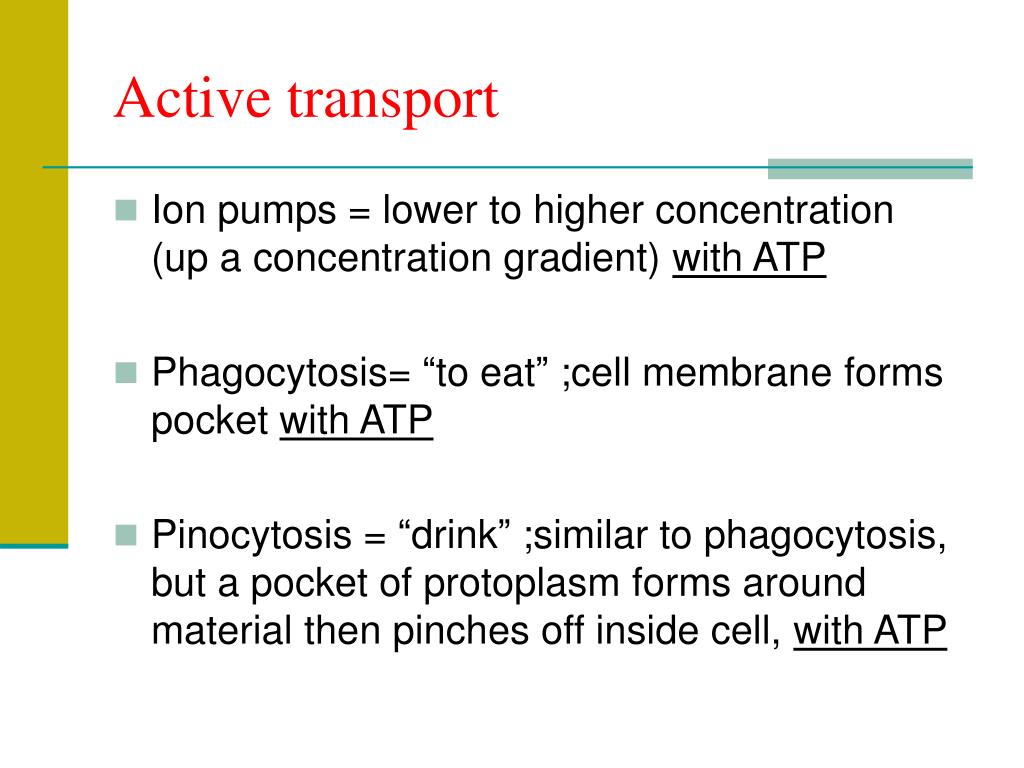 Active transport

Ion pumps = lower to higher concentration (up a concentration gradient) with ATP

Phagocytosis= “to eat” ;cell membrane forms pocket with ATP

Pinocytosis = “drink” ;similar to phagocytosis, but a pocket of protoplasm forms around material then pinches off inside cell, with ATP